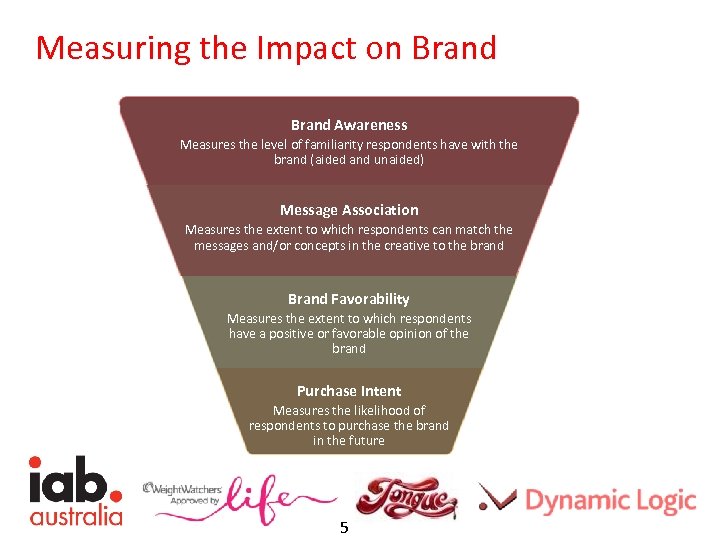 Measuring the Impact on Brand

Brand Awareness
Measures the level of familiarity respondents have with the brand (aided and unaided)

Message Association
Measures the extent to which respondents can match the messages and/or concepts in the creative to the brand

Brand Favorability
Measures the extent to which respondents have a positive or favorable opinion of the brand

Purchase Intent
Measures the likelihood of respondents to purchase the brand in the future

iab. australia

WeightWatchers Approved by life

Tongue

Dynamic Logic

5